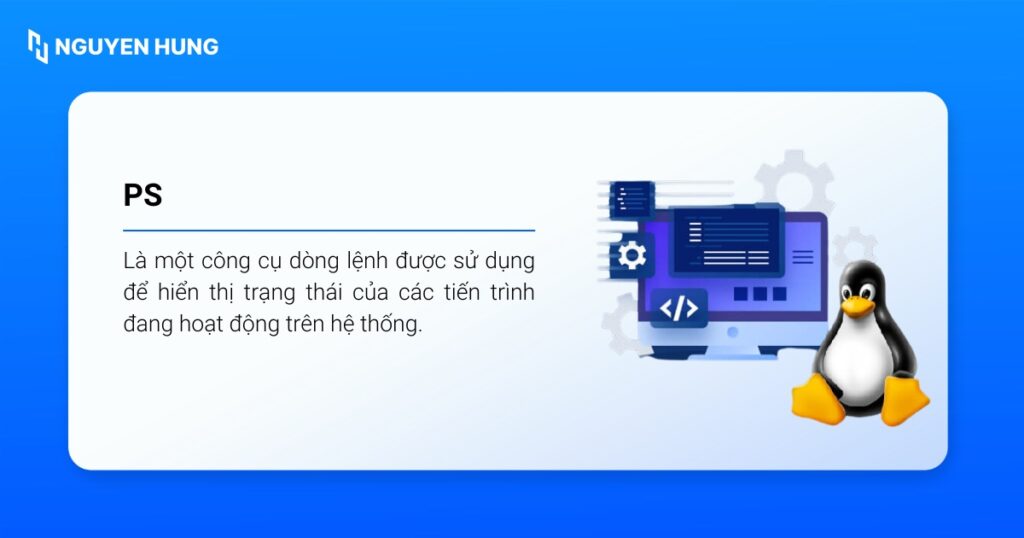 NGUYEN HUNG

PS

Là một công cụ dòng lệnh được sử dụng để hiển thị trạng thái của các tiến trình đang hoạt động trên hệ thống.

</>